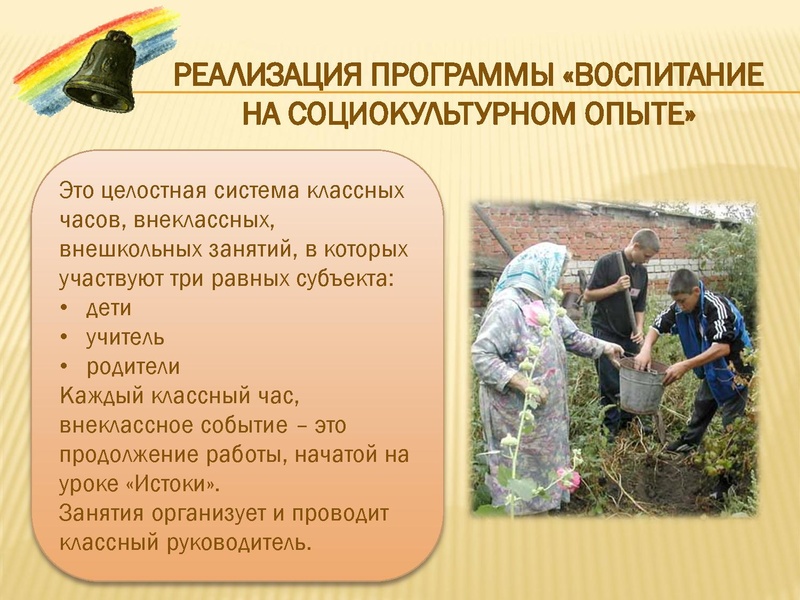 РЕАЛИЗАЦИЯ ПРОГРАММЫ «ВОСПИТАНИЕ НА СОЦИОКУЛЬТУРНОМ ОПЫТЕ»

Это целостная система классных часов, внеклассных, внешкольных занятий, в которых участвуют три равных субъекта:
• дети
• учитель
• родители
Каждый классный час, внеклассное событие – это продолжение работы, начатой на уроке «Истоки».
Занятия организует и проводит классный руководитель.